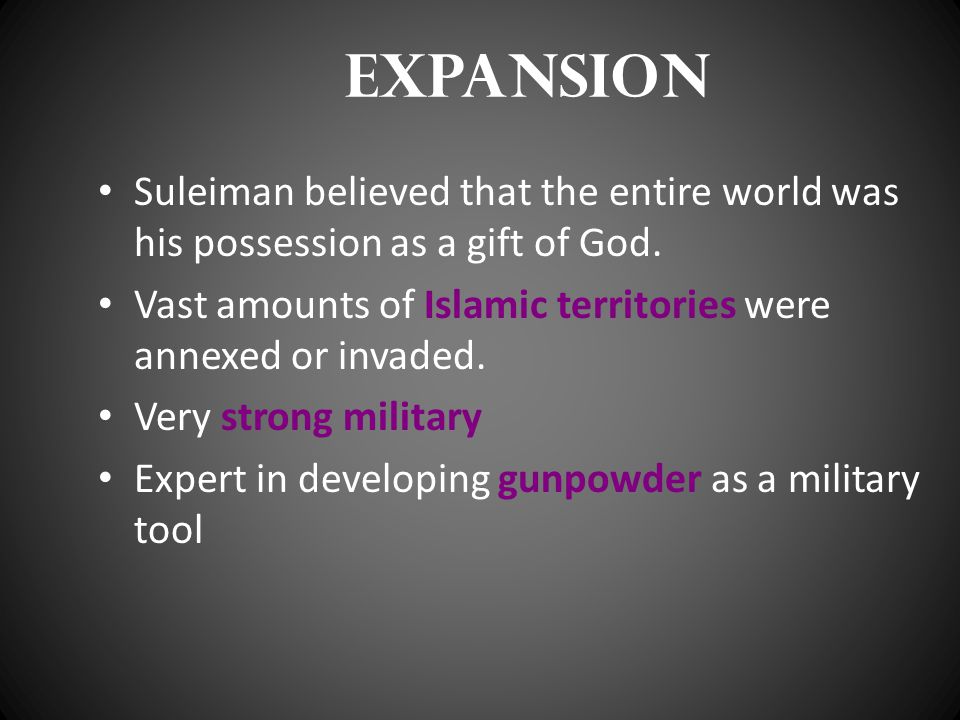 EXPANSION

• Suleiman believed that the entire world was his possession as a gift of God.
• Vast amounts of Islamic territories were annexed or invaded.
• Very strong military
• Expert in developing gunpowder as a military tool